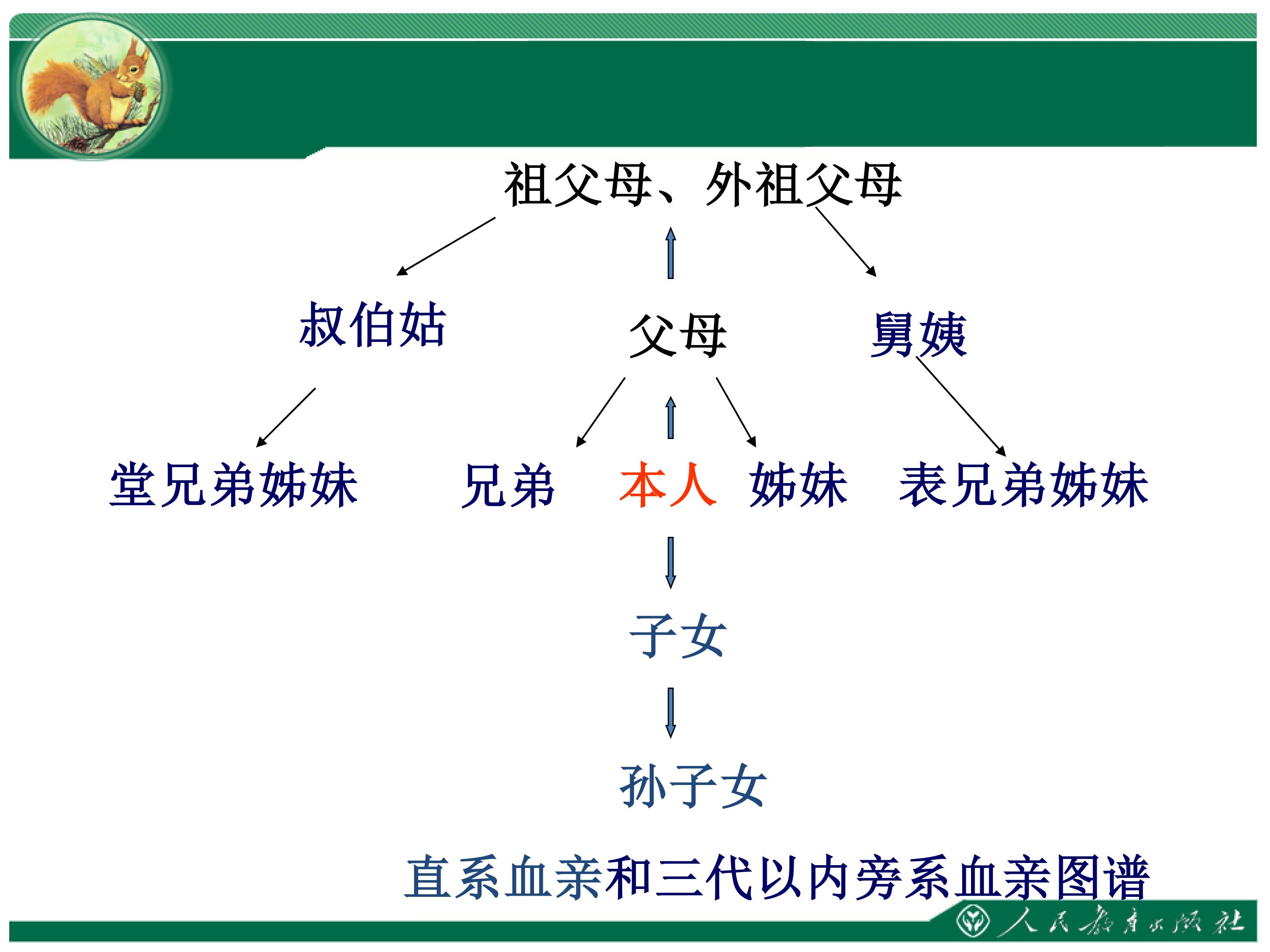 祖父母、外祖父母

叔伯姑

父母

舅姨

堂兄弟姊妹

兄弟

本人

姊妹

表兄弟姊妹

子女

孙子女

直系血亲和三代以内旁系血亲图谱

人民教育出版社